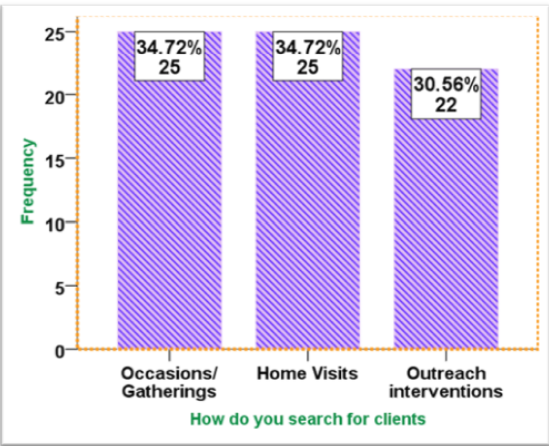 Frequency

25
20
15
10
5
0

34.72%
25

34.72%
25

30.56%
22

Occasions/ Gatherings

Home Visits

Outreach interventions

How do you search for clients